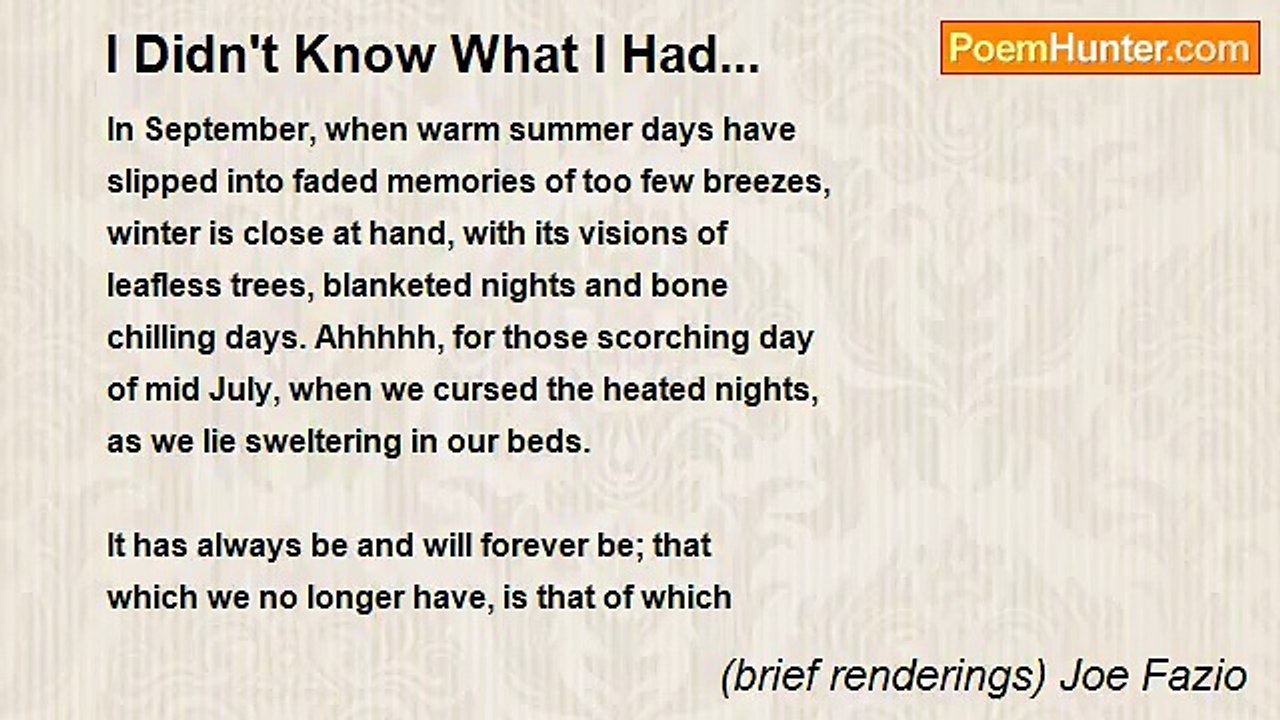 I Didn't Know What I Had...

PoemHunter.com

In September, when warm summer days have slipped into faded memories of too few breezes, winter is close at hand, with its visions of leafless trees, blanketed nights and bone chilling days. Ahhhhh, for those scorching day of mid July, when we cursed the heated nights, as we lie sweltering in our beds.

It has always be and will forever be; that which we no longer have, is that of which

(brief renderings) Joe Fazio